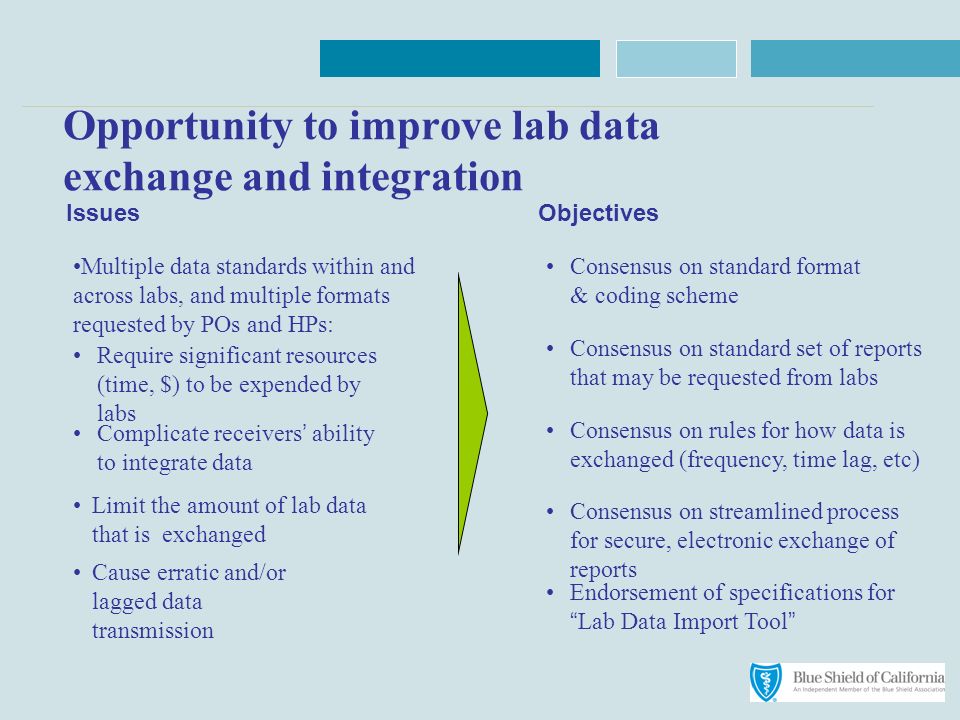 Opportunity to improve lab data exchange and integration

Issues

•Multiple data standards within and across labs, and multiple formats requested by POs and HPs:

• Require significant resources (time, $) to be expended by labs

• Complicate receivers' ability to integrate data

• Limit the amount of lab data that is exchanged

• Cause erratic and/or lagged data transmission

Objectives

• Consensus on standard format & coding scheme

• Consensus on standard set of reports that may be requested from labs

• Consensus on rules for how data is exchanged (frequency, time lag, etc)

• Consensus on streamlined process for secure, electronic exchange of reports

• Endorsement of specifications for "Lab Data Import Tool"

Blue Shield of California
An Independent Member of the Blue Shield Association